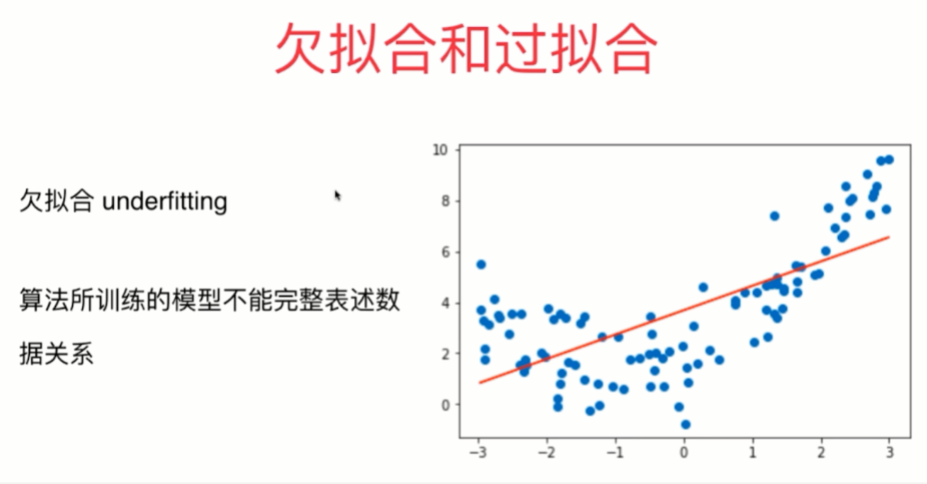 欠拟合和过拟合

欠拟合 underfitting

算法所训练的模型不能完整表述数据关系

10
8
6
4
2
0
−3
−2
−1
0
1
2
3